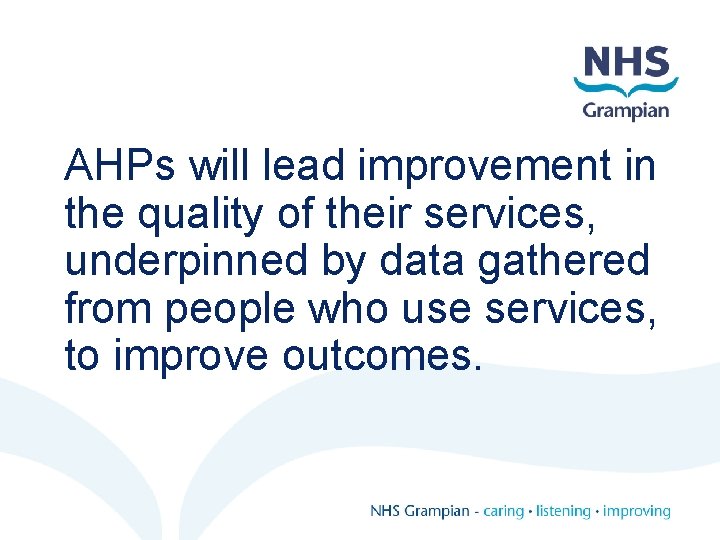 NHS
Grampian

AHPs will lead improvement in the quality of their services, underpinned by data gathered from people who use services, to improve outcomes.

NHS Grampian - caring • listening • improving